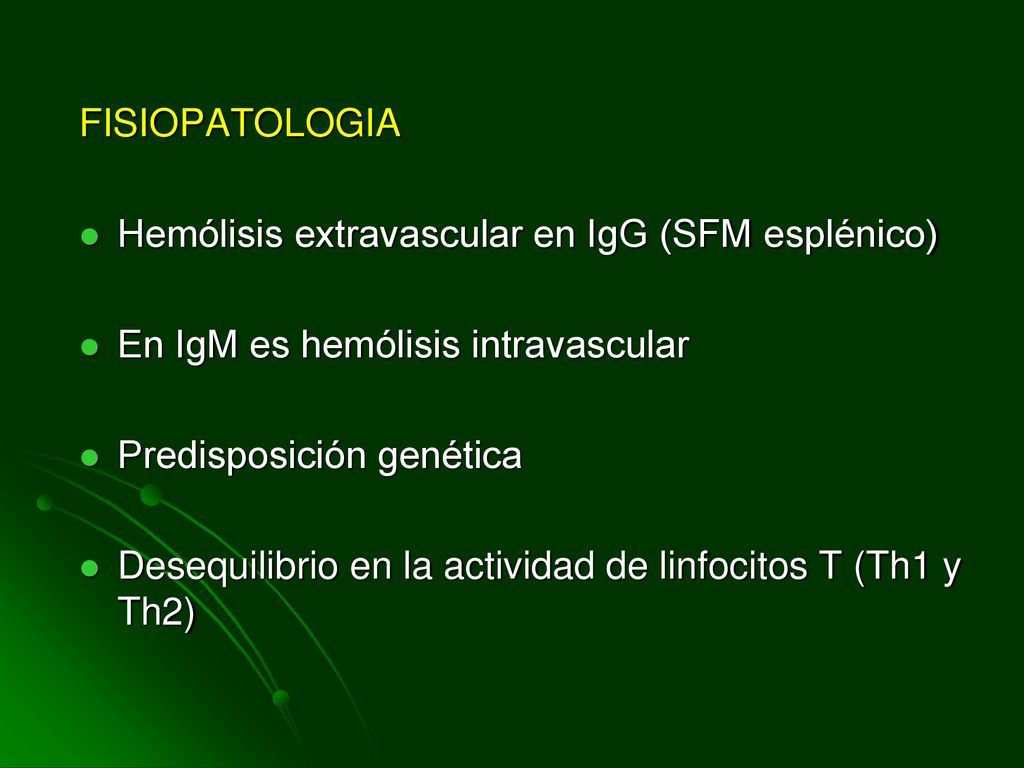 FISIOPATOLOGIA

- Hemólisis extravascular en IgG (SFM esplénico)
- En IgM es hemólisis intravascular
- Predisposición genética
- Desequilibrio en la actividad de linfocitos T (Th1 y Th2)